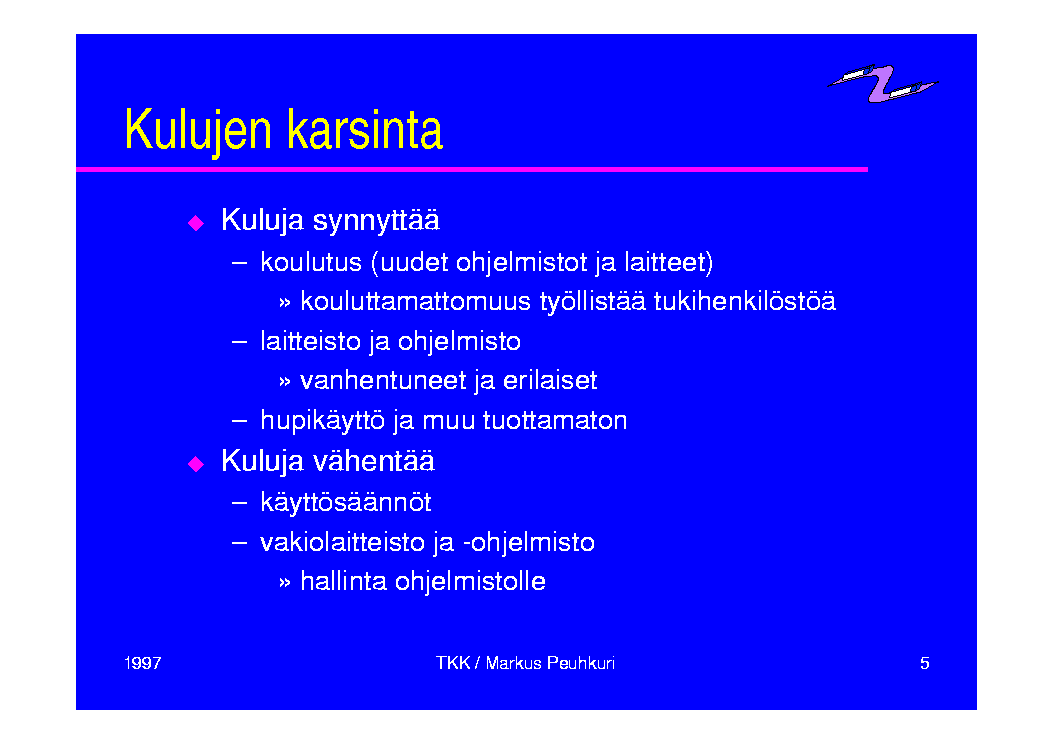 Kulujen karsinta

◆ Kuluja synnyttää
– koulutus (uudet ohjelmistot ja laitteet)
» kouluttamattomuus työllistää tukihenkilöstöä
– laitteisto ja ohjelmisto
» vanhentuneet ja erilaiset
– hupikäyttö ja muu tuottamaton
◆ Kuluja vähentää
– käyttösäännöt
– vakiolaitteisto ja -ohjelmisto
» hallinta ohjelmistolle

1997 TKK / Markus Peuhkuri 5